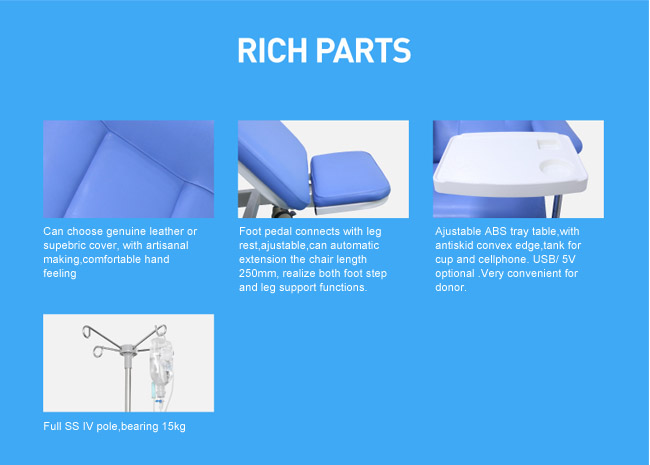 RICH PARTS

Can choose genuine leather or supebric cover, with artisanal making,comfortable hand feeling

Foot pedal connects with leg rest,ajustable,can automatic extension the chair length 250mm, realize both foot step and leg support functions.

Ajustable ABS tray table,with antiskid convex edge,tank for cup and cellphone. USB/ 5V optional .Very convenient for donor.

Full SS IV pole,bearing 15kg